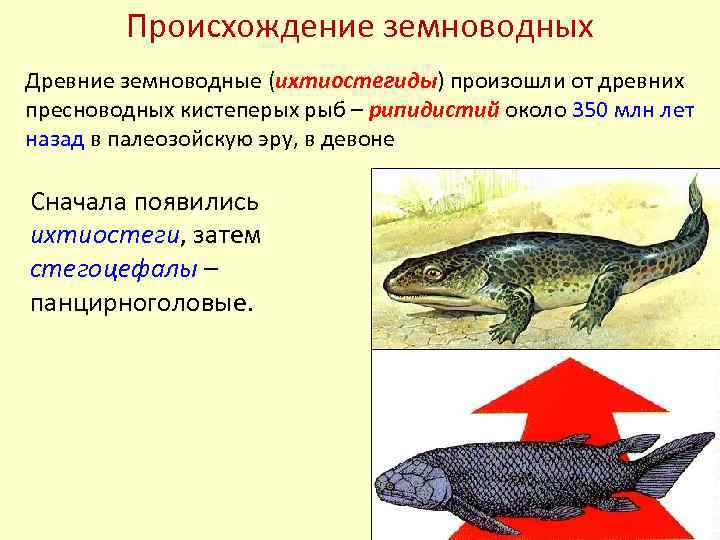 Происхождение земноводных

Древние земноводные (ихтиостегиды) произошли от древних пресноводных кистеперых рыб – рипидистий около 350 млн лет назад в палеозойскую эру, в девоне

Сначала появились ихтиостеги, затем стегоцефалы – панцирноголовые.